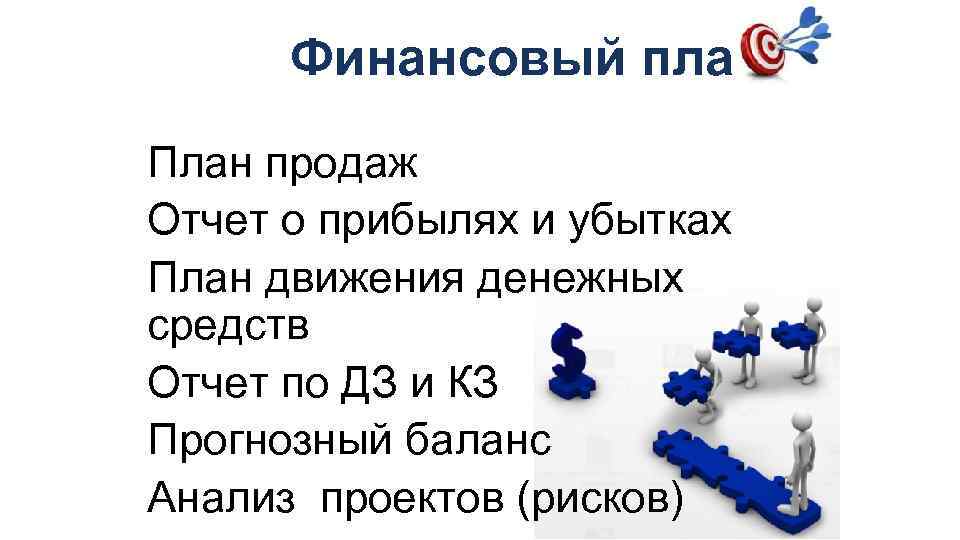 Финансовый пла

План продаж
Отчет о прибылях и убытках
План движения денежных средств
Отчет по ДЗ и КЗ
Прогнозный баланс
Анализ проектов (рисков)